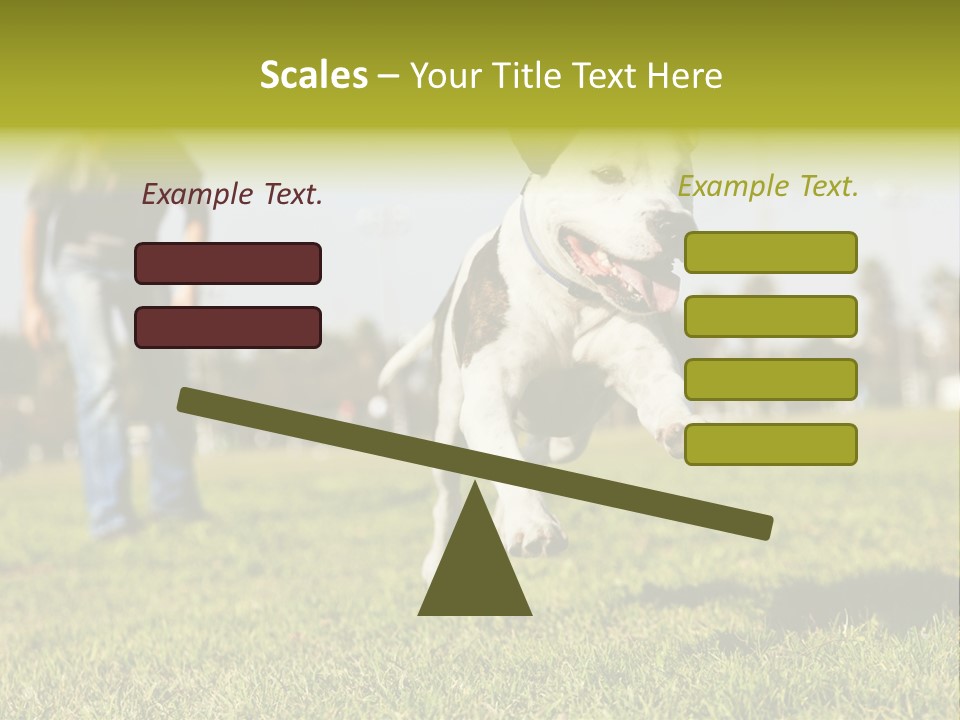 Scales – Your Title Text Here

Example Text.

Example Text.